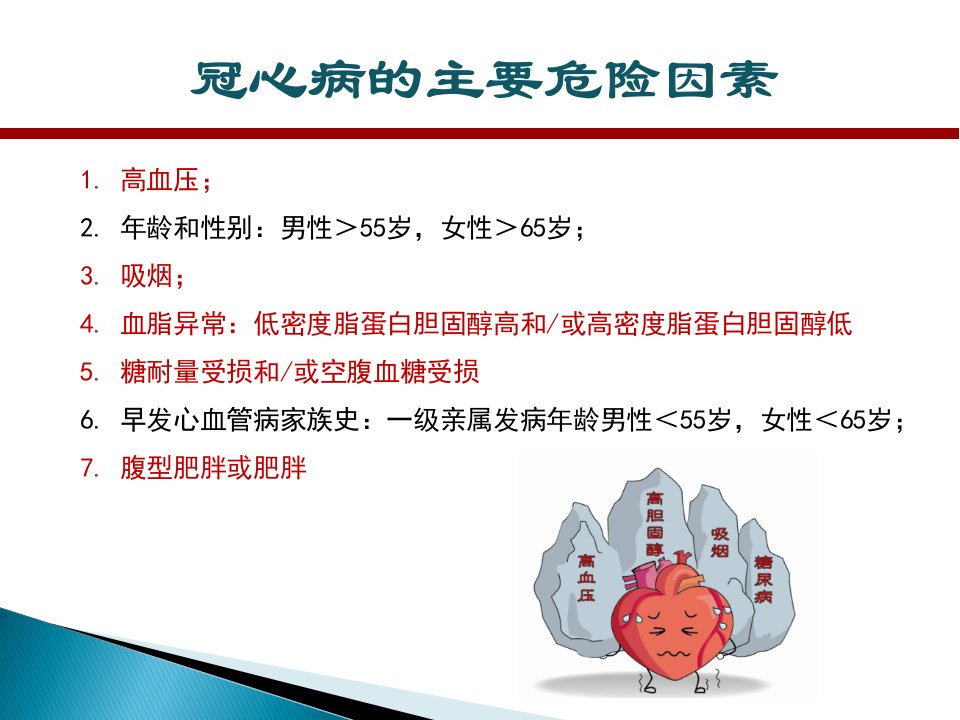 冠心病的主要危险因素

1. 高血压；
2. 年龄和性别：男性＞55岁，女性＞65岁；
3. 吸烟；
4. 血脂异常：低密度脂蛋白胆固醇高和/或高密度脂蛋白胆固醇低
5. 糖耐量受损和/或空腹血糖受损
6. 早发心血管病家族史：一级亲属发病年龄男性＜55岁，女性＜65岁；
7. 腹型肥胖或肥胖

高血压
高胆固醇
吸烟
糖尿病